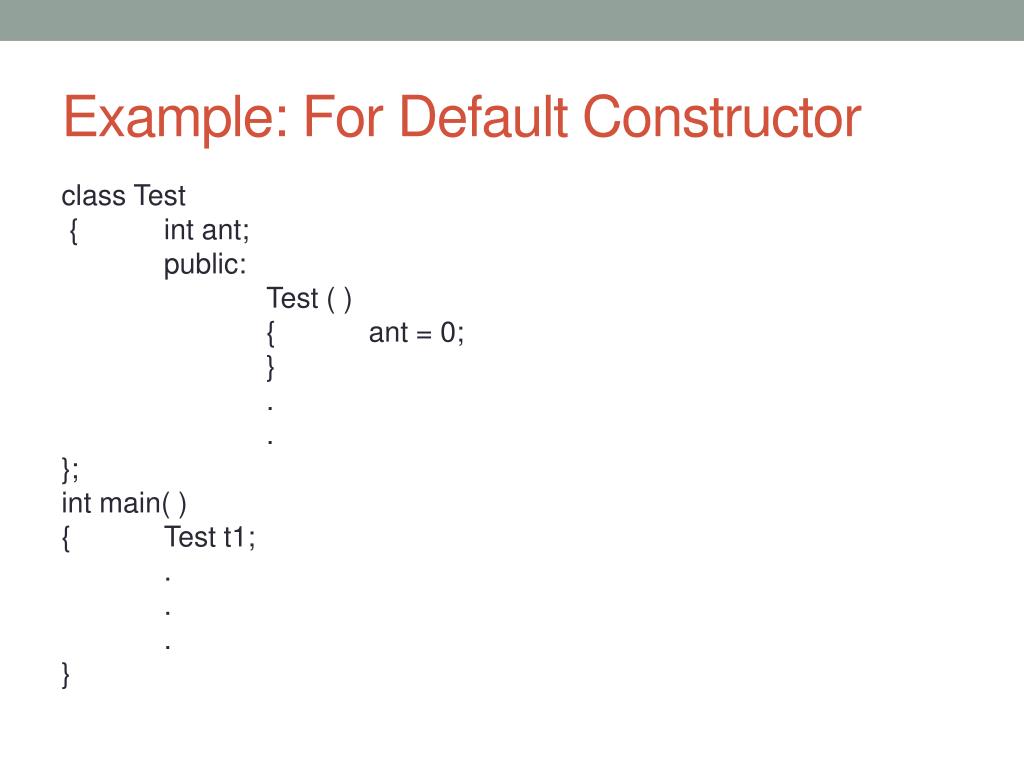 Example: For Default Constructor

class Test
{ int ant;
public:
Test ( )
{ ant = 0;
}
.
.
};
int main( )
{ Test t1;
.
.
.
}